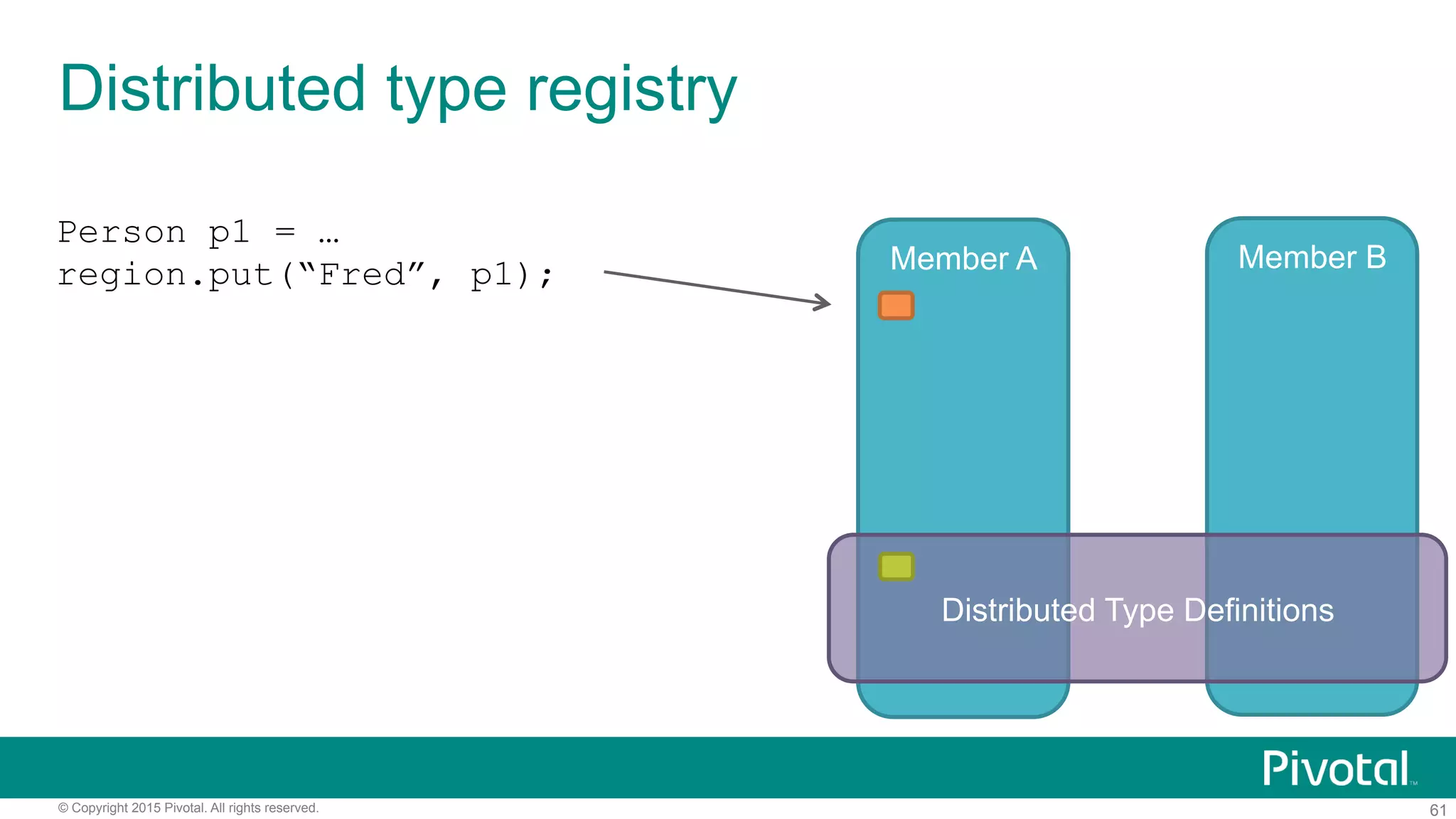 Distributed type registry

Person p1 = …
region.put(“Fred”, p1);

Member A

Member B

Distributed Type Definitions

Pivotal™

© Copyright 2015 Pivotal. All rights reserved.

61